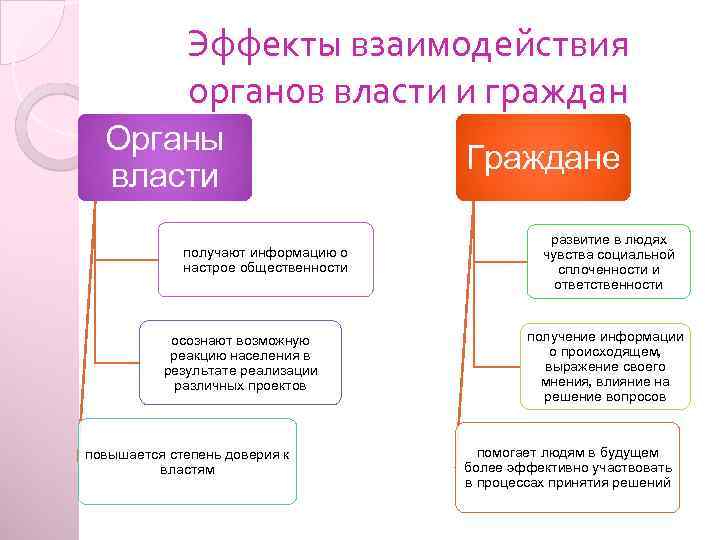 Эффекты взаимодействия органов власти и граждан

Органы власти

получают информацию о настрое общественности

осознают возможную реакцию населения в результате реализации различных проектов

повышается степень доверия к властям

Граждане

развитие в людях чувства социальной сплоченности и ответственности

получение информации о происходящем, выражение своего мнения, влияние на решение вопросов

помогает людям в будущем более эффективно участвовать в процессах принятия решений